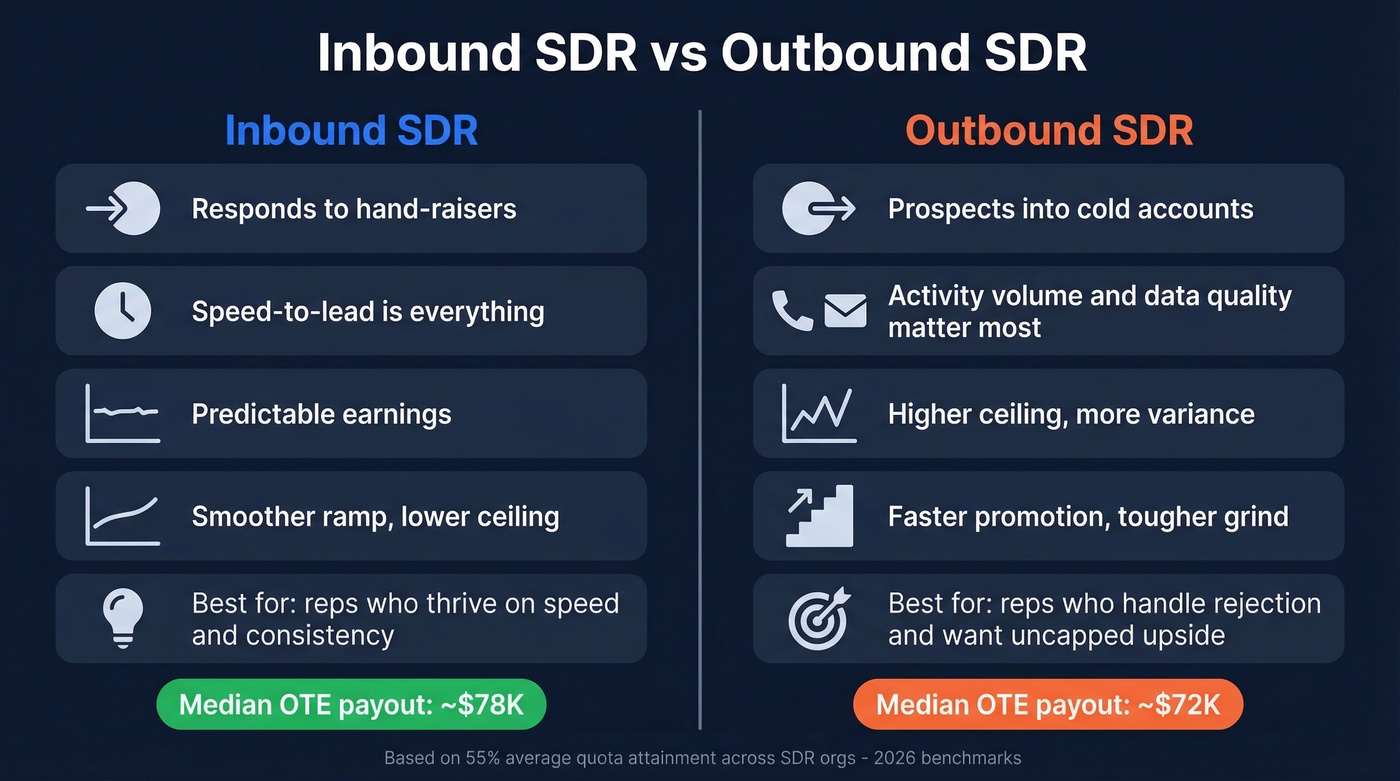 Inbound SDR vs Outbound SDR

Inbound SDR

Responds to hand-raisers

Speed-to-lead is everything

Predictable earnings

Smoother ramp, lower ceiling

Best for: reps who thrive on speed and consistency

Median OTE payout: ~$78K

Outbound SDR

Prospects into cold accounts

Activity volume and data quality matter most

Higher ceiling, more variance

Faster promotion, tougher grind

Best for: reps who handle rejection and want uncapped upside

Median OTE payout: ~$72K

Based on 55% average quota attainment across SDR orgs - 2026 benchmarks